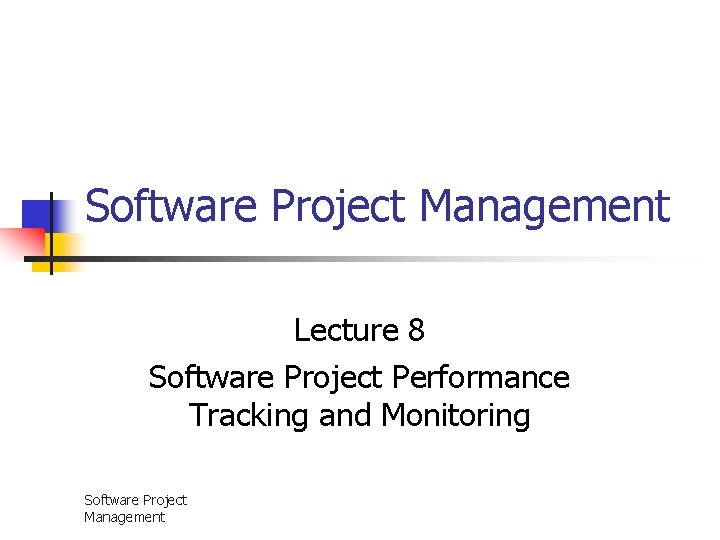 Software Project Management

Lecture 8

Software Project Performance Tracking and Monitoring

Software Project Management